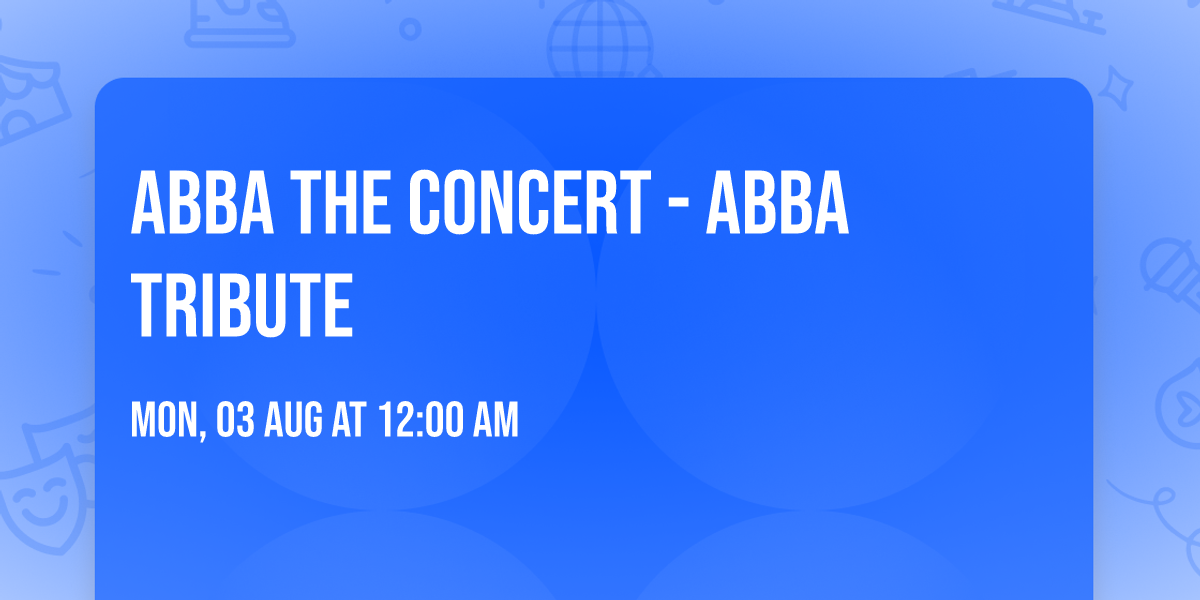 ABBA THE CONCERT - ABBA TRIBUTE

MON, 03 AUG AT 12:00 AM